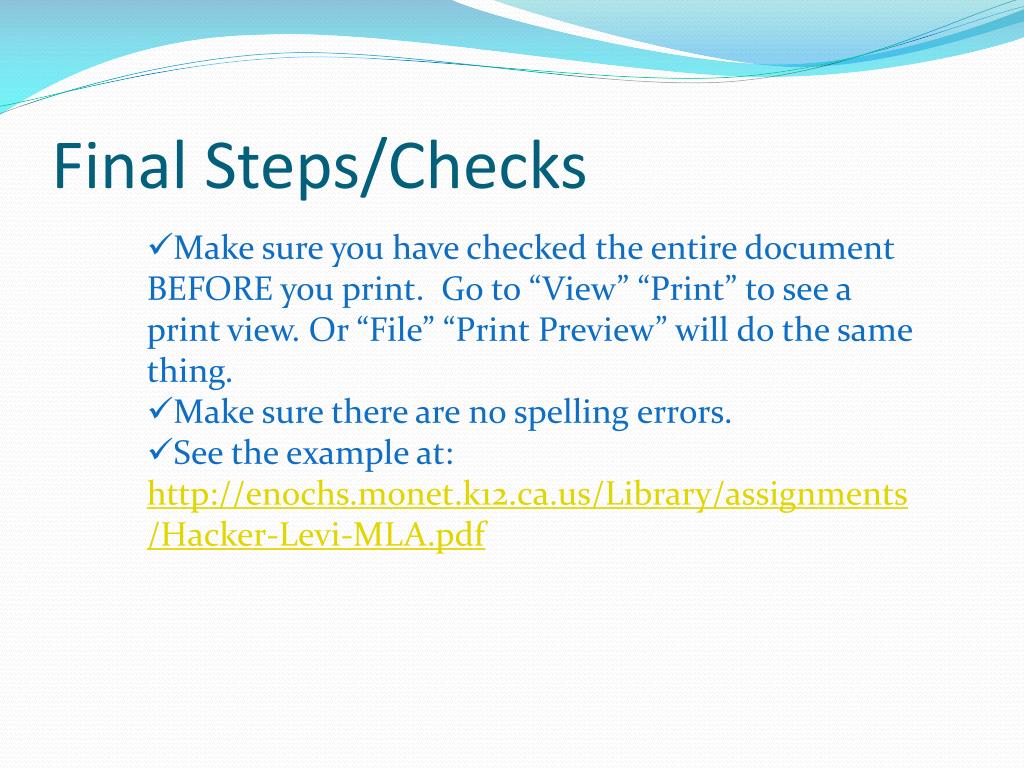 Final Steps/Checks

✓Make sure you have checked the entire document BEFORE you print. Go to “View” “Print” to see a print view. Or “File” “Print Preview” will do the same thing.
✓Make sure there are no spelling errors.
✓See the example at: http://enochs.monet.k12.ca.us/Library/assignments/Hacker-Levi-MLA.pdf